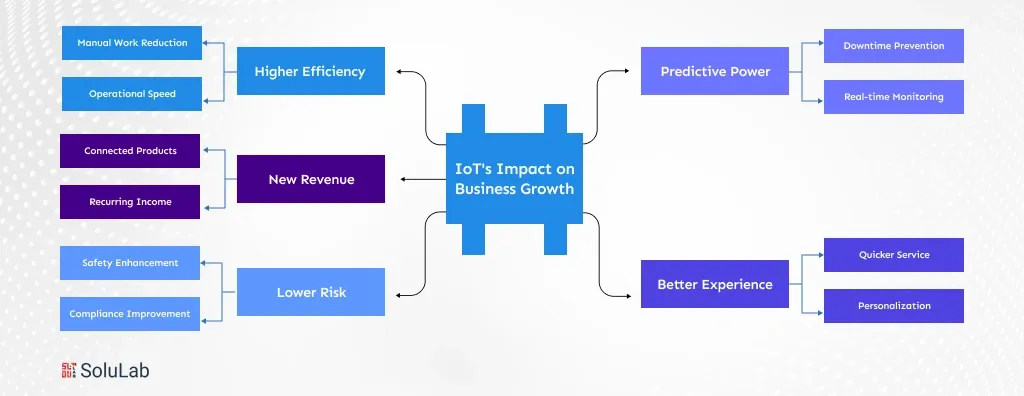 IoT's Impact on Business Growth

Higher Efficiency

Manual Work Reduction

Operational Speed

New Revenue

Connected Products

Recurring Income

Lower Risk

Safety Enhancement

Compliance Improvement

Predictive Power

Downtime Prevention

Real-time Monitoring

Better Experience

Quicker Service

Personalization

SoluLab